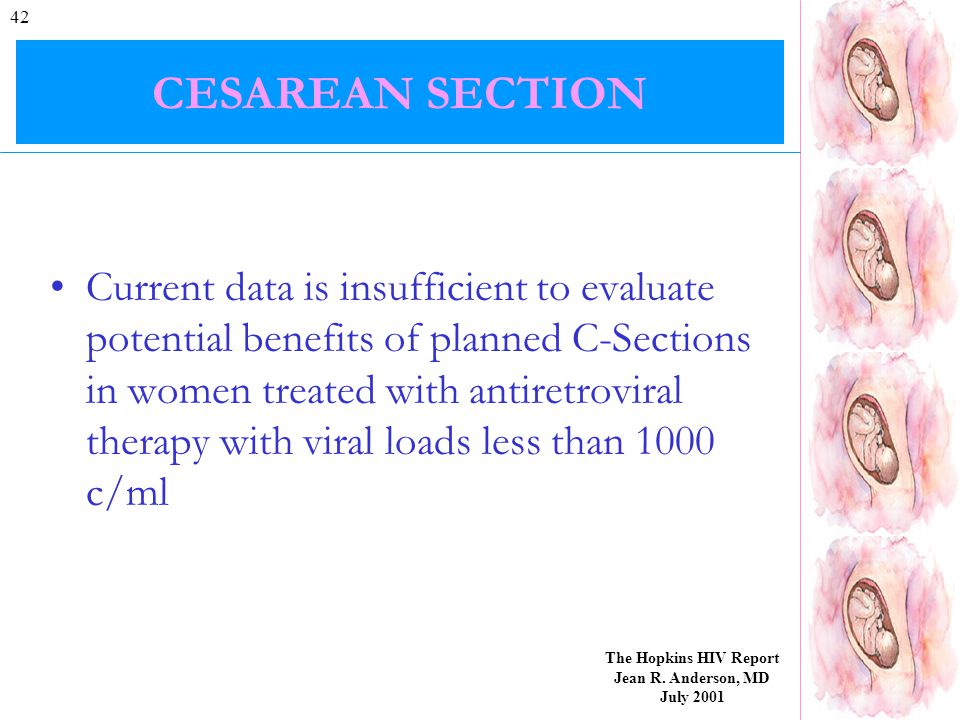 42

CESAREAN SECTION

• Current data is insufficient to evaluate potential benefits of planned C-Sections in women treated with antiretroviral therapy with viral loads less than 1000 c/ml

The Hopkins HIV Report
Jean R. Anderson, MD
July 2001